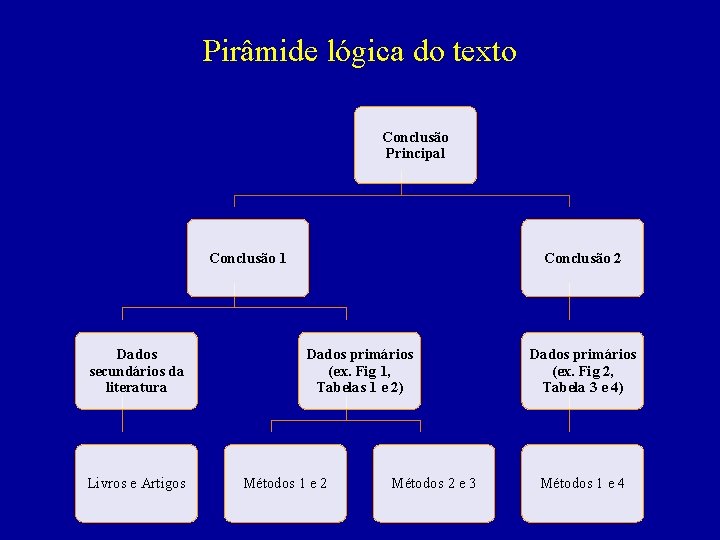 Pirâmide lógica do texto

Conclusão Principal

Conclusão 1

Conclusão 2

Dados secundários da literatura

Dados primários (ex. Fig 1, Tabelas 1 e 2)

Dados primários (ex. Fig 2, Tabela 3 e 4)

Livros e Artigos

Métodos 1 e 2

Métodos 2 e 3

Métodos 1 e 4